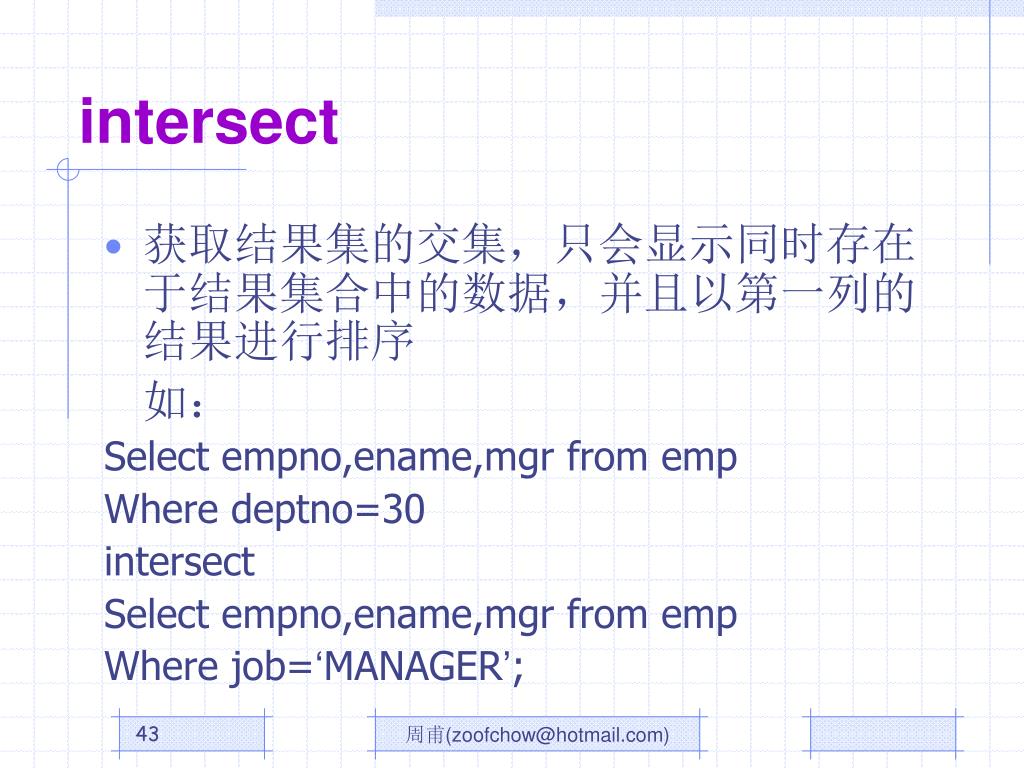 intersect

• 获取结果集的交集，只会显示同时存在于结果集合中的数据，并且以第一列的结果进行排序

如：

Select empno,ename,mgr from emp
Where deptno=30
intersect
Select empno,ename,mgr from emp
Where job=‘MANAGER’;

43

周甫(zoofchow@hotmail.com)